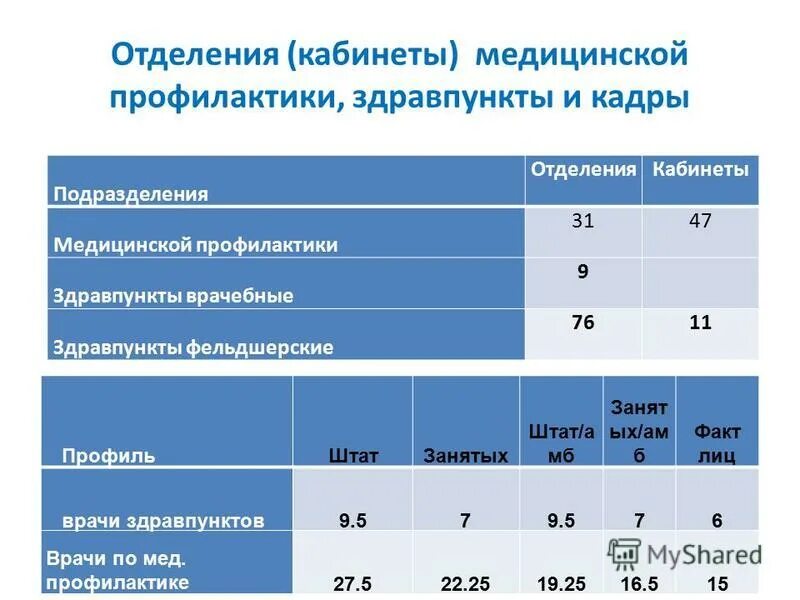 Отделения (кабинеты) медицинской профилактики, здравпункты и кадры

| Подразделения | Отделения | Кабинеты |
|---|---|---|
| Медицинской профилактики | 31 | 47 |
| Здравпункты врачебные | 9 | |
| Здравпункты фельдшерские | 76 | 11 |

| Профиль | Штат | Занятых | Штат/амб | Занятых/амб | Факт лиц |
|---|---|---|---|---|---|
| врачи здравпунктов | 9.5 | 7 | 9.5 | 7 | 6 |
| Врачи по мед. профилактике | 27.5 | 22.25 | 19.25 | 16.5 | 15 |

MyShared